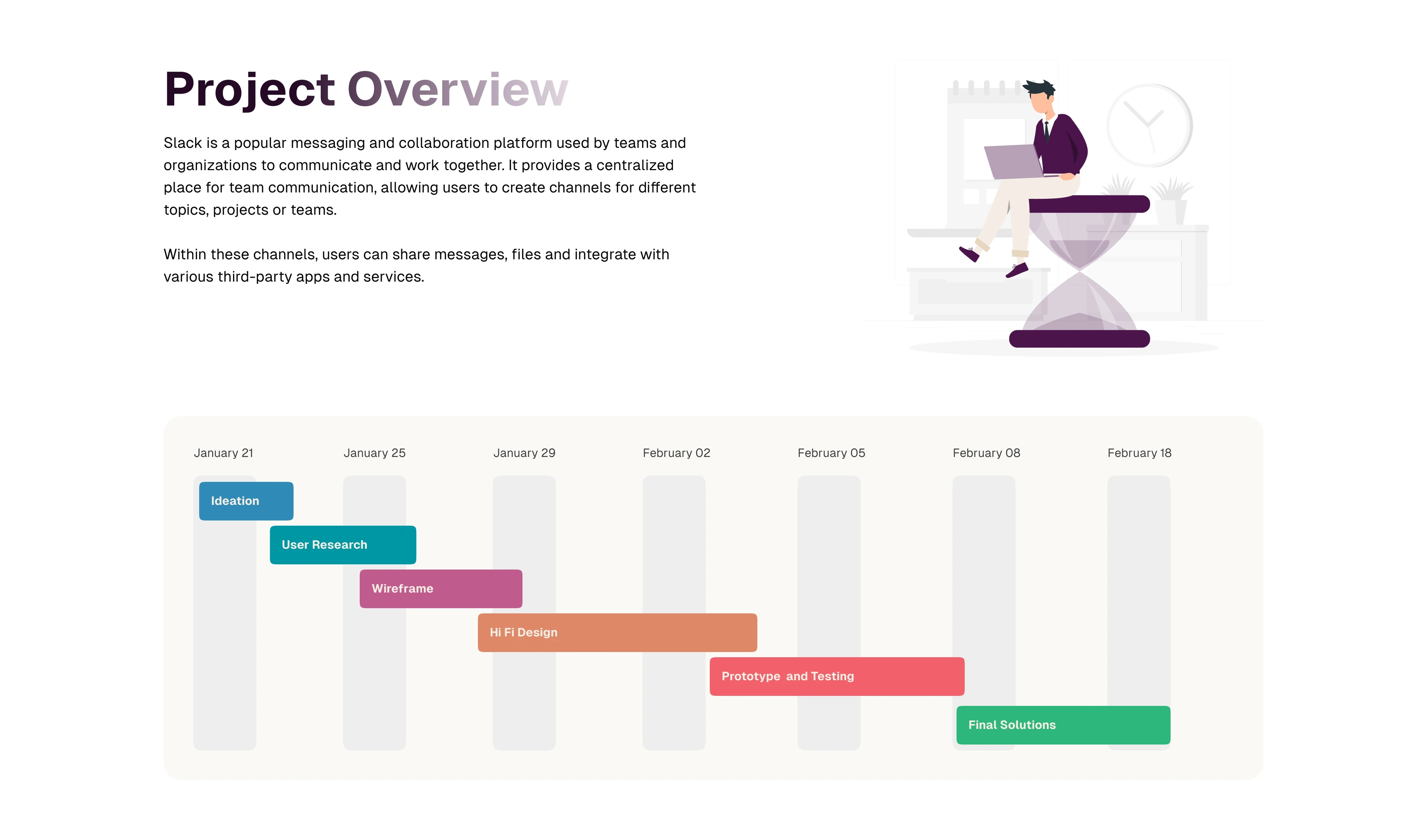 Project Overview

Slack is a popular messaging and collaboration platform used by teams and organizations to communicate and work together. It provides a centralized place for team communication, allowing users to create channels for different topics, projects or teams.

Within these channels, users can share messages, files and integrate with various third-party apps and services.

January 21
January 25
January 29
February 02
February 05
February 08
February 18

Ideation
User Research
Wireframe
Hi Fi Design
Prototype and Testing
Final Solutions